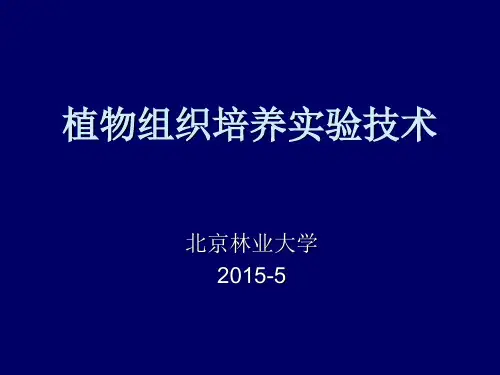 植物组织培养实验技术

北京林业大学
2015-5